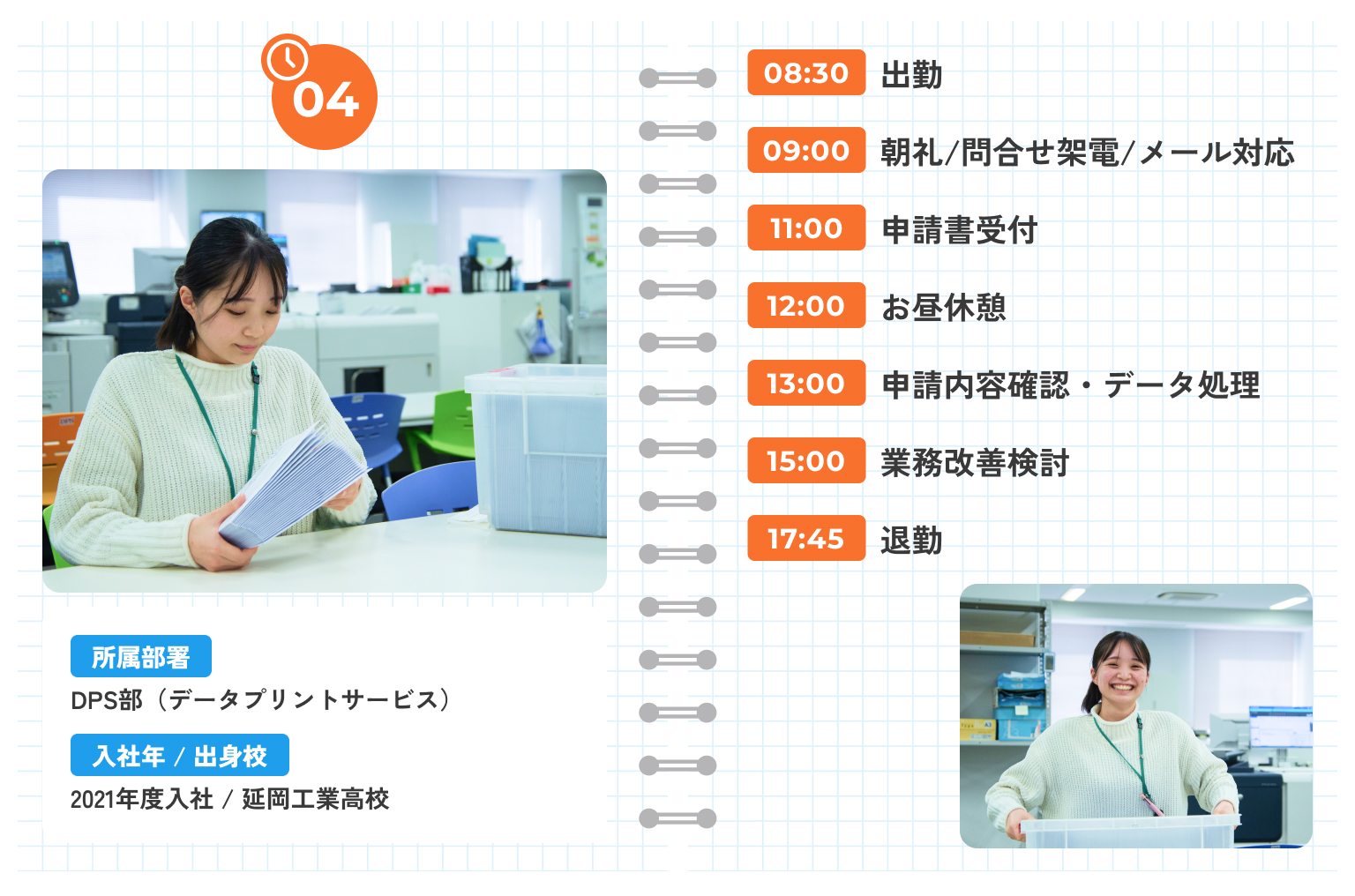 04

所属部署
DPS部（データプリントサービス）

入社年 / 出身校
2021年度入社 / 延岡工業高校

08:30 出勤
09:00 朝礼/問合せ架電/メール対応
11:00 申請書受付
12:00 お昼休憩
13:00 申請内容確認・データ処理
15:00 業務改善検討
17:45 退勤